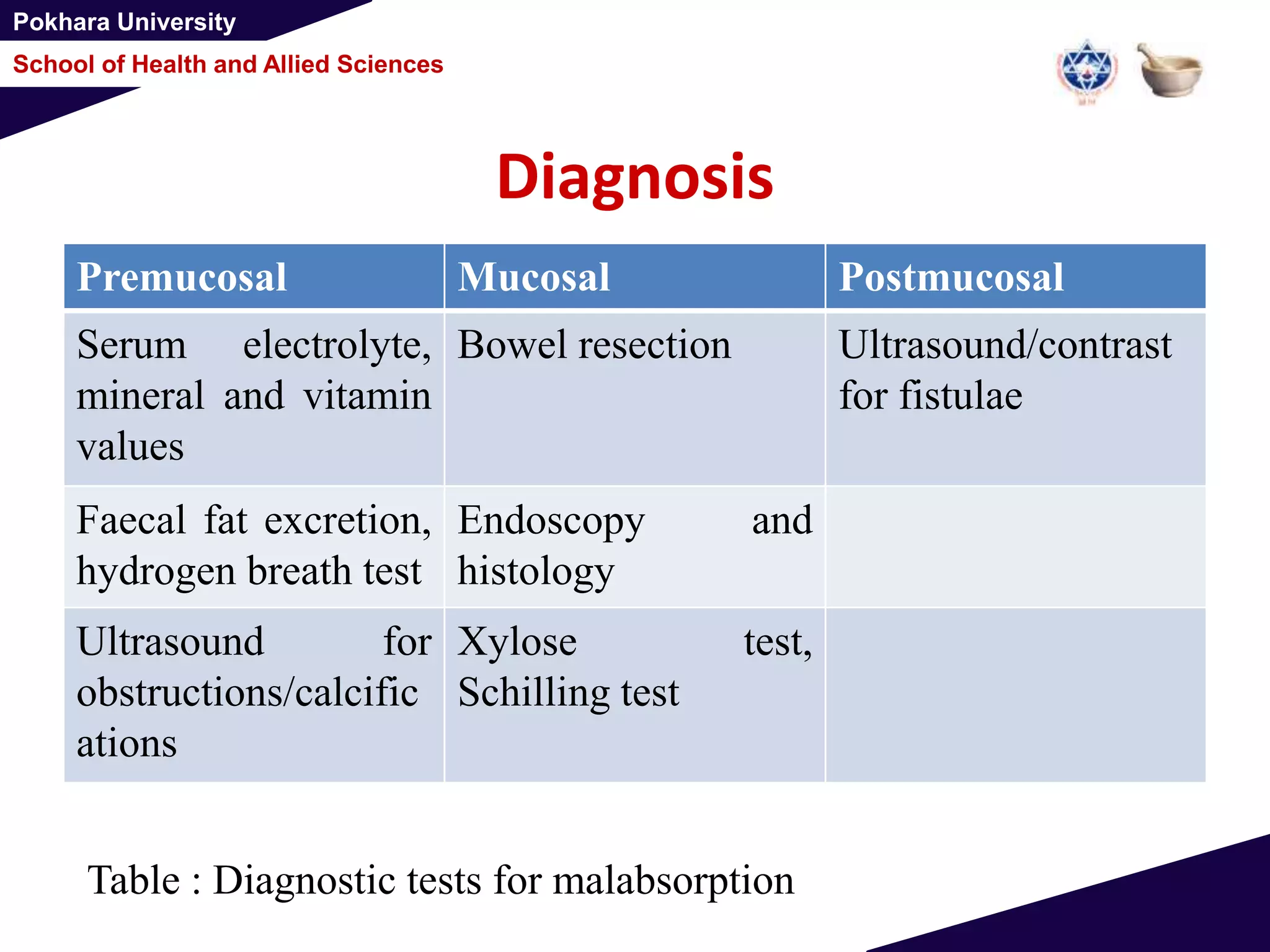 Pokhara University

School of Health and Allied Sciences

Diagnosis

| Premucosal | Mucosal | Postmucosal |
|---|---|---|
| Serum electrolyte, mineral and vitamin values | Bowel resection | Ultrasound/contrast for fistulae |
| Faecal fat excretion, hydrogen breath test | Endoscopy and histology | |
| Ultrasound for obstructions/calcifications | Xylose test, Schilling test | |

Table : Diagnostic tests for malabsorption